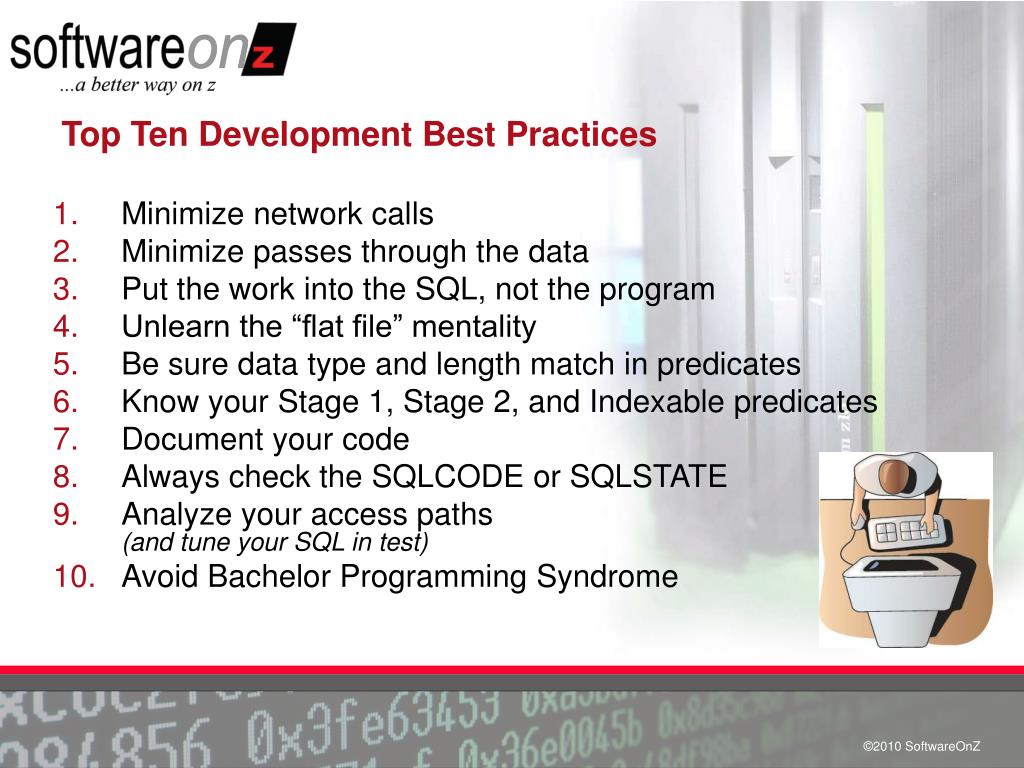 softwareonz
...a better way on z

Top Ten Development Best Practices

1. Minimize network calls
2. Minimize passes through the data
3. Put the work into the SQL, not the program
4. Unlearn the “flat file” mentality
5. Be sure data type and length match in predicates
6. Know your Stage 1, Stage 2, and Indexable predicates
7. Document your code
8. Always check the SQLCODE or SQLSTATE
9. Analyze your access paths
(and tune your SQL in test)
10. Avoid Bachelor Programming Syndrome

©2010 SoftwareOnZ